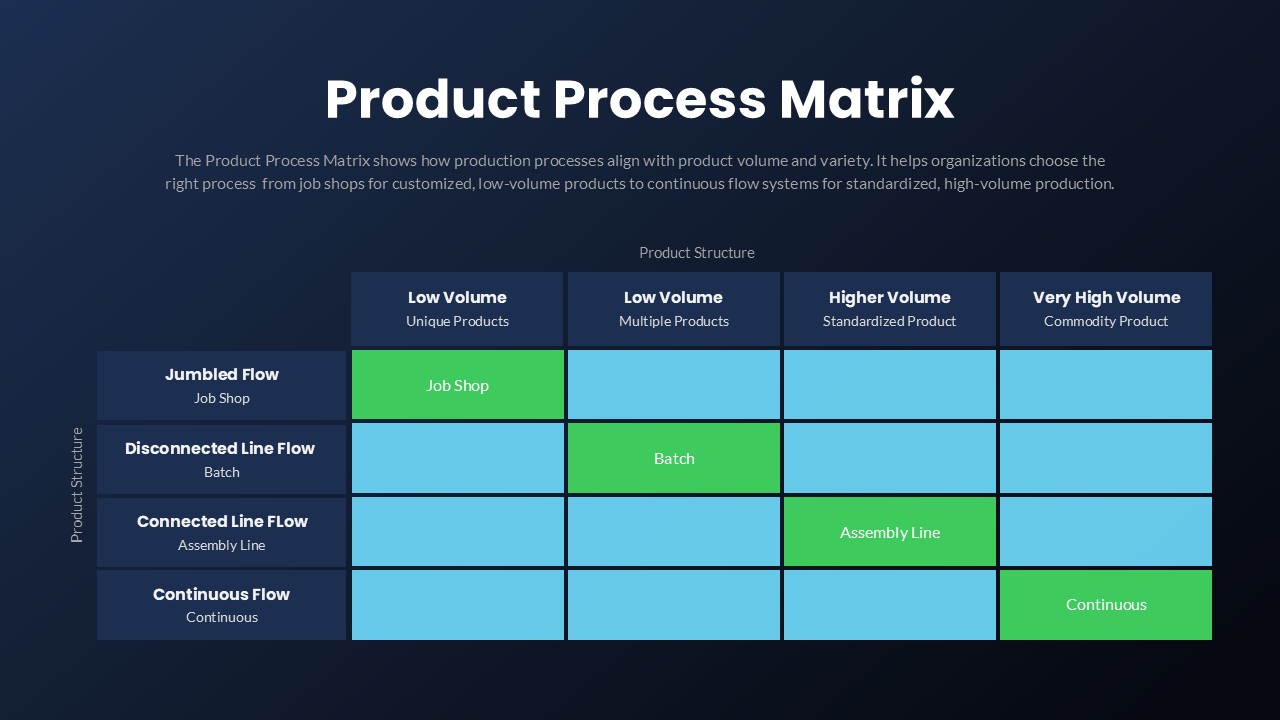 Product Process Matrix

The Product Process Matrix shows how production processes align with product volume and variety. It helps organizations choose the right process from job shops for customized, low-volume products to continuous flow systems for standardized, high-volume production.

Product Structure

Product Structure

| | Low Volume Unique Products | Low Volume Multiple Products | Higher Volume Standardized Product | Very High Volume Commodity Product |
|---|---|---|---|---|
| Jumbled Flow Job Shop | Job Shop | | | |
| Disconnected Line Flow Batch | | Batch | | |
| Connected Line FLow Assembly Line | | | Assembly Line | |
| Continuous Flow Continuous | | | | Continuous |